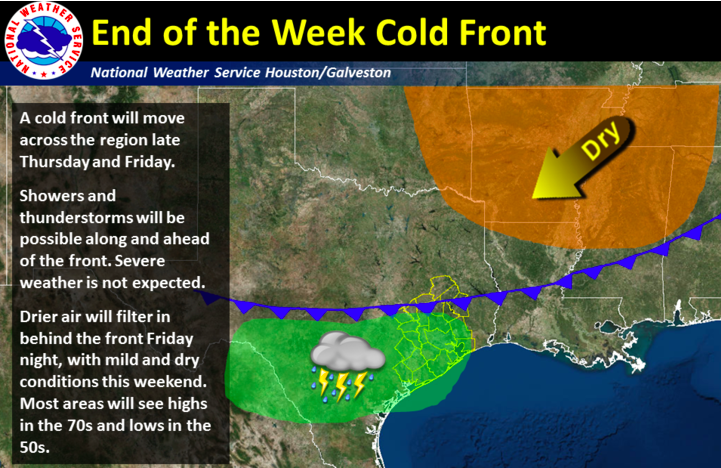 NATIONAL WEATHER SERVICE

End of the Week Cold Front

National Weather Service Houston/Galveston

A cold front will move across the region late Thursday and Friday.

Showers and thunderstorms will be possible along and ahead of the front. Severe weather is not expected.

Drier air will filter in behind the front Friday night, with mild and dry conditions this weekend. Most areas will see highs in the 70s and lows in the 50s.

Dry